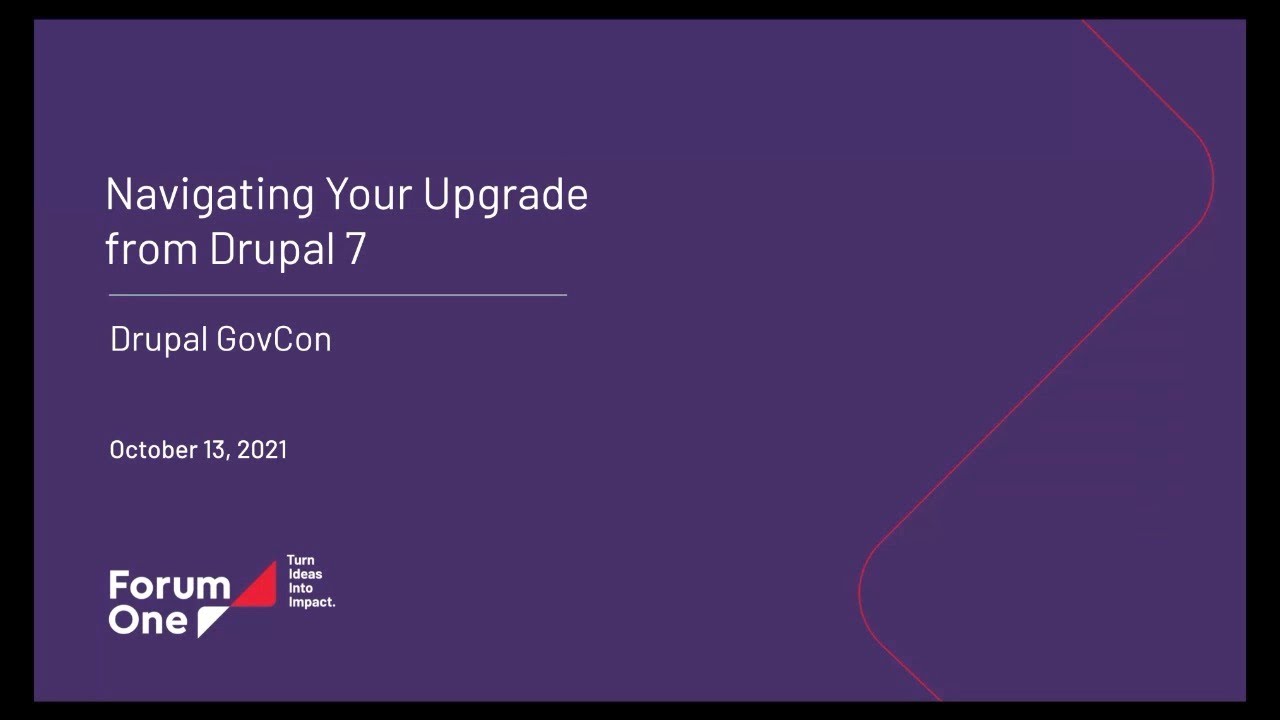 Navigating Your Upgrade from Drupal 7

Drupal GovCon

October 13, 2021

Forum One

Turn Ideas Into Impact.